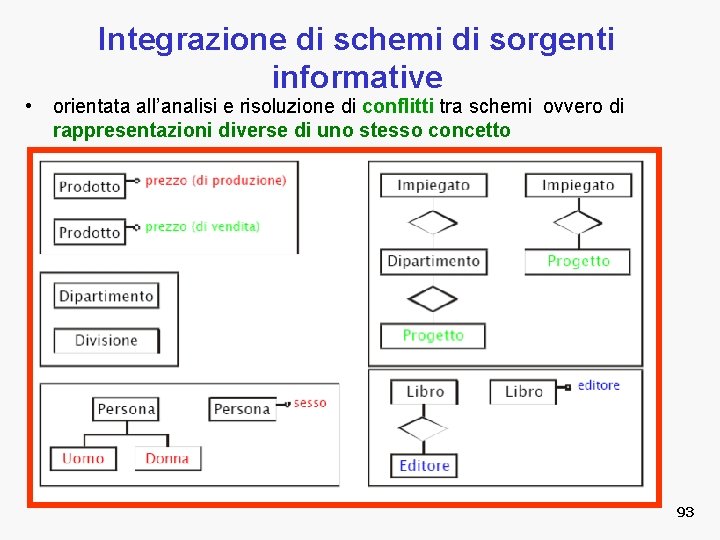 Integrazione di schemi di sorgenti informative

• orientata all'analisi e risoluzione di conflitti tra schemi ovvero di rappresentazioni diverse di uno stesso concetto

Prodotto prezzo (di produzione)

Prodotto prezzo (di vendita)

Dipartimento

Divisione

Persona

Uomo

Donna

Persona sesso

Impiegato

Dipartimento

Progetto

Impiegato

Progetto

Libro

Editore

Libro editore

93